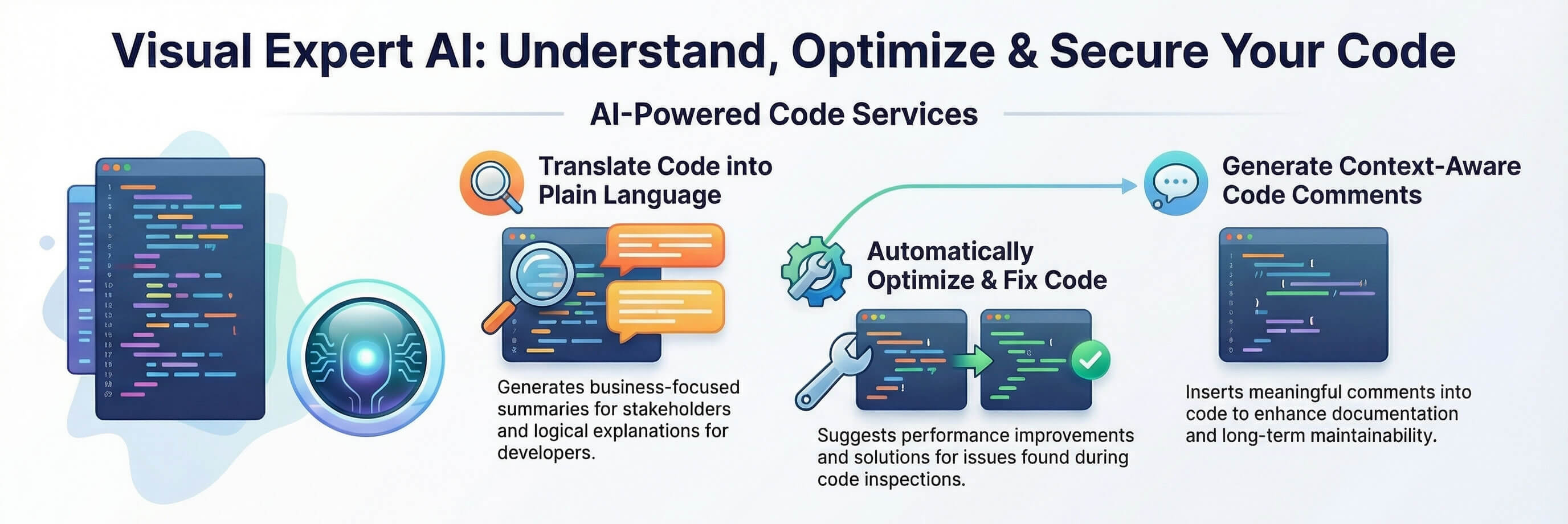 Visual Expert AI: Understand, Optimize & Secure Your Code

AI-Powered Code Services

Translate Code into Plain Language

Generates business-focused summaries for stakeholders and logical explanations for developers.

Automatically Optimize & Fix Code

Suggests performance improvements and solutions for issues found during code inspections.

Generate Context-Aware Code Comments

Inserts meaningful comments into code to enhance documentation and long-term maintainability.